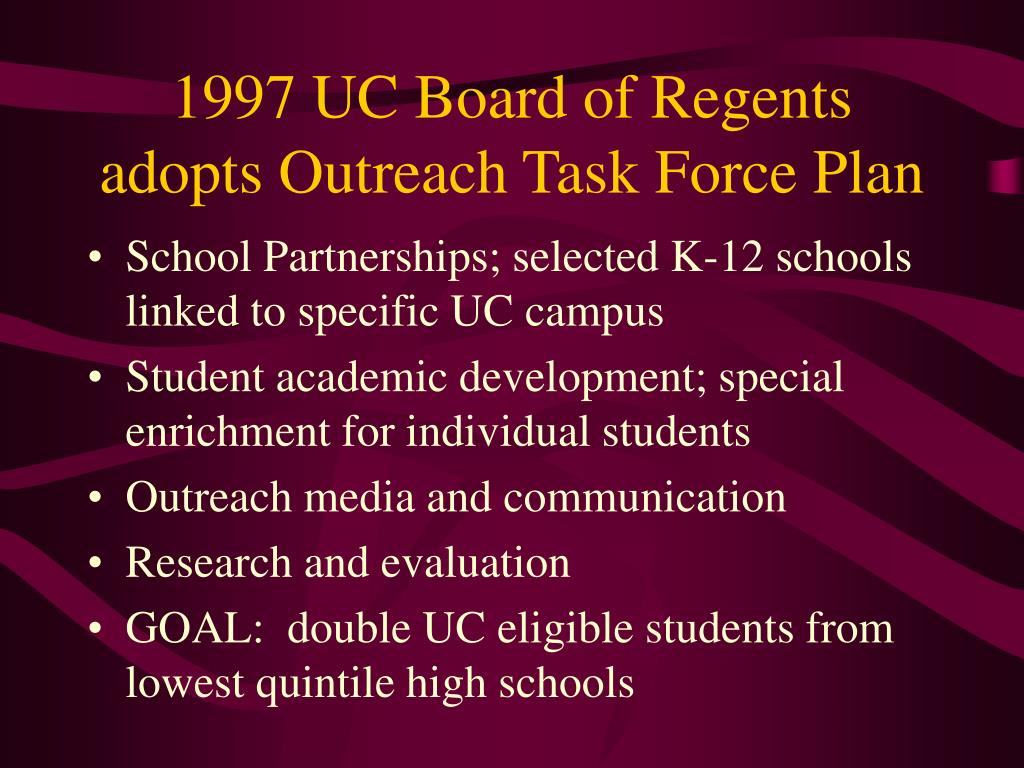 1997 UC Board of Regents adopts Outreach Task Force Plan

• School Partnerships; selected K-12 schools linked to specific UC campus
• Student academic development; special enrichment for individual students
• Outreach media and communication
• Research and evaluation
• GOAL: double UC eligible students from lowest quintile high schools